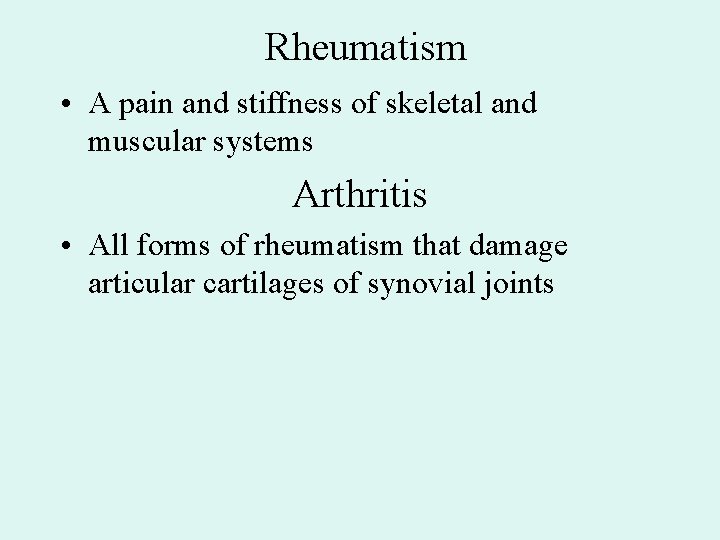 Rheumatism

• A pain and stiffness of skeletal and muscular systems

Arthritis

• All forms of rheumatism that damage articular cartilages of synovial joints